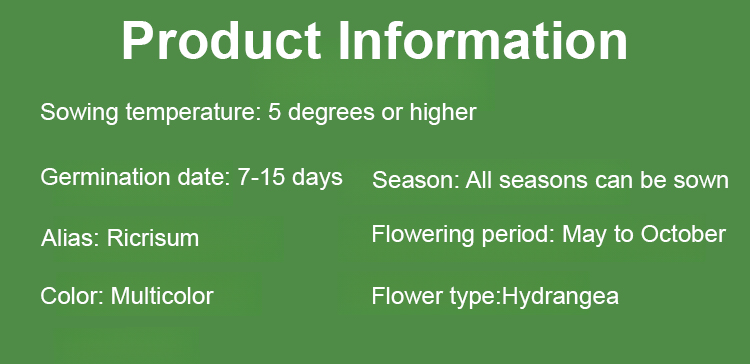 Product Information

Sowing temperature: 5 degrees or higher

Germination date: 7-15 days

Alias: Ricrisum

Color: Multicolor

Season: All seasons can be sown

Flowering period: May to October

Flower type:Hydrangea